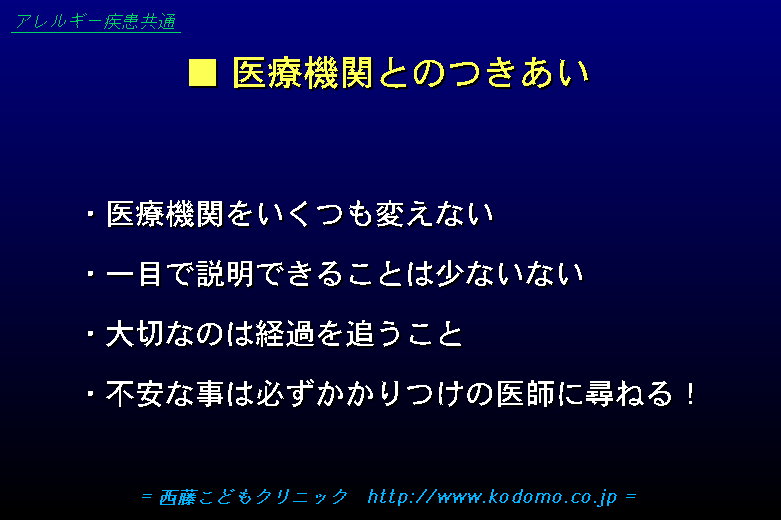 アレルギー疾患共通

■ 医療機関とのつきあい

・医療機関をいくつも変えない

・一目で説明できることは少ないない

・大切なのは経過を追うこと

・不安な事は必ずかかりつけの医師に尋ねる！

= 西藤こどもクリニック　http://www.kodomo.co.jp =